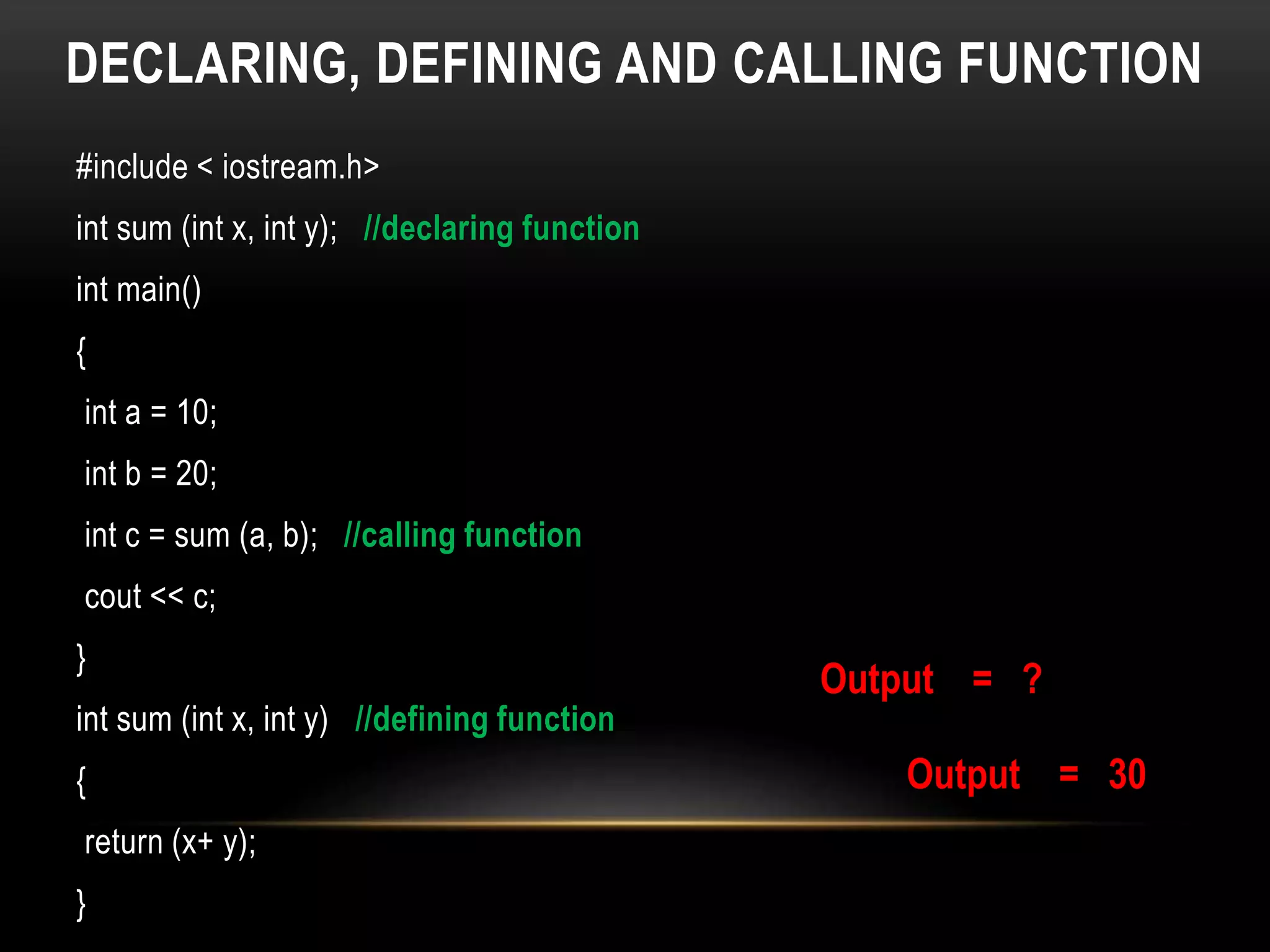 DECLARING, DEFINING AND CALLING FUNCTION

#include < iostream.h>

int sum (int x, int y);   //declaring function

int main()

{

int a = 10;

int b = 20;

int c = sum (a, b);   //calling function

cout << c;

}

int sum (int x, int y)   //defining function

{

return (x+ y);

}

Output = ?

Output = 30